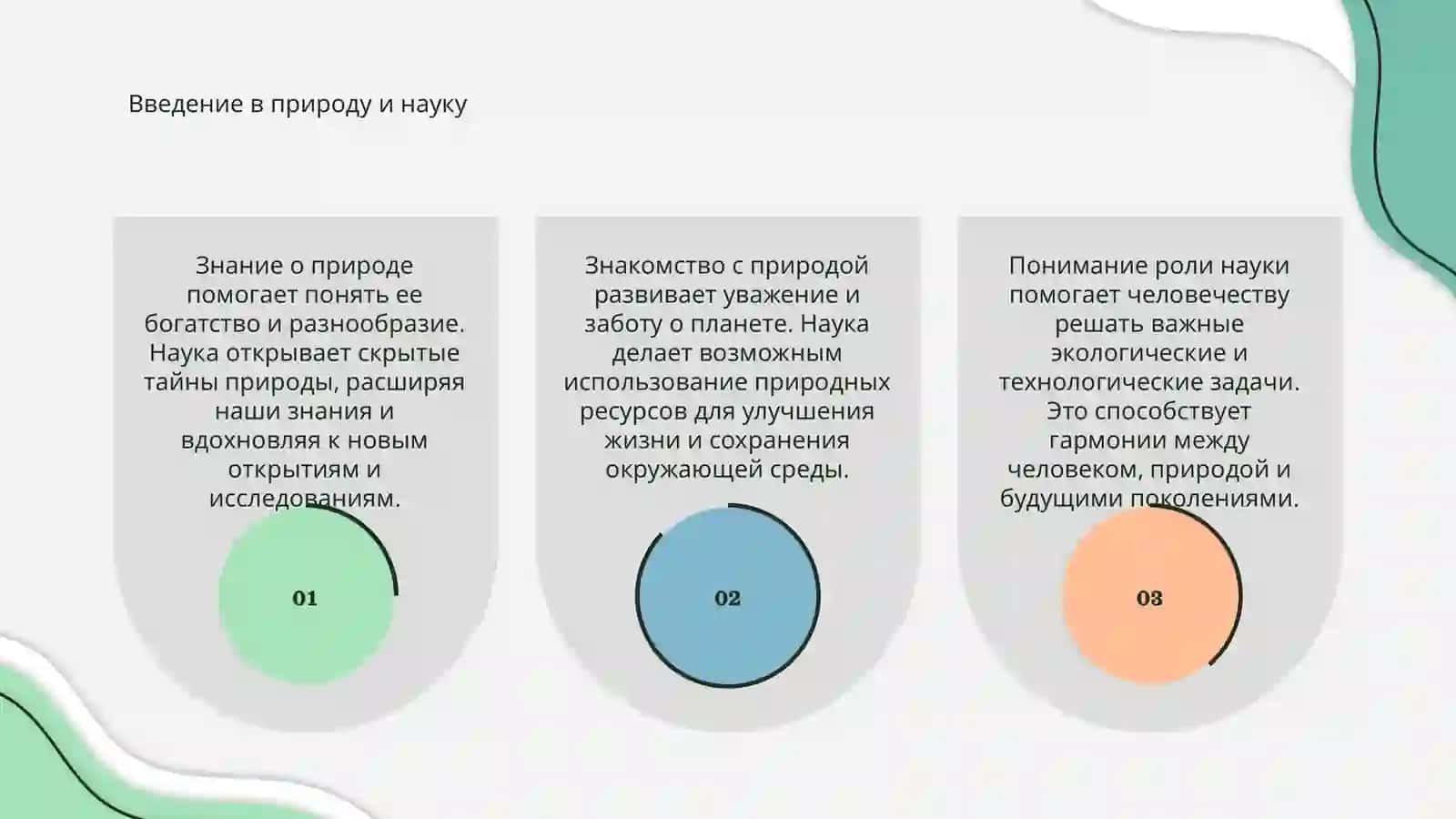 Введение в природу и науку

Знание о природе помогает понять ее богатство и разнообразие. Наука открывает скрытые тайны природы, расширяя наши знания и вдохновляя к новым открытиям и исследованиям.

01

Знакомство с природой развивает уважение и заботу о планете. Наука делает возможным использование природных ресурсов для улучшения жизни и сохранения окружающей среды.

02

Понимание роли науки помогает человечеству решать важные экологические и технологические задачи. Это способствует гармонии между человеком, природой и будущими поколениями.

03